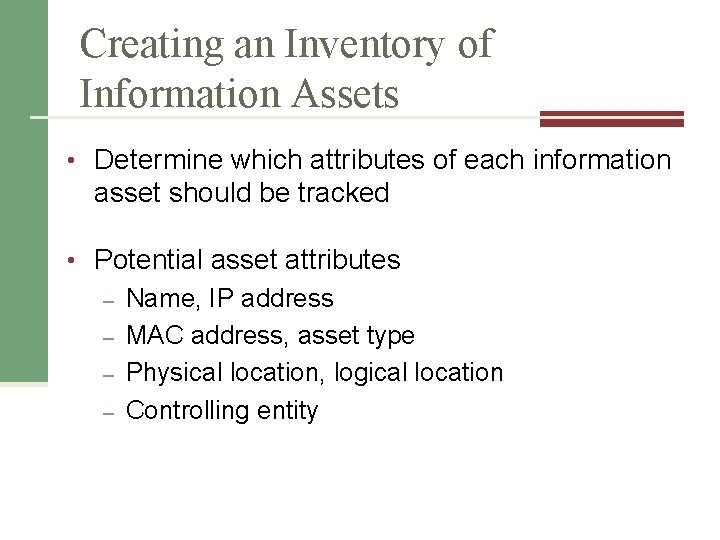 Creating an Inventory of Information Assets

• Determine which attributes of each information asset should be tracked

• Potential asset attributes
– Name, IP address
– MAC address, asset type
– Physical location, logical location
– Controlling entity